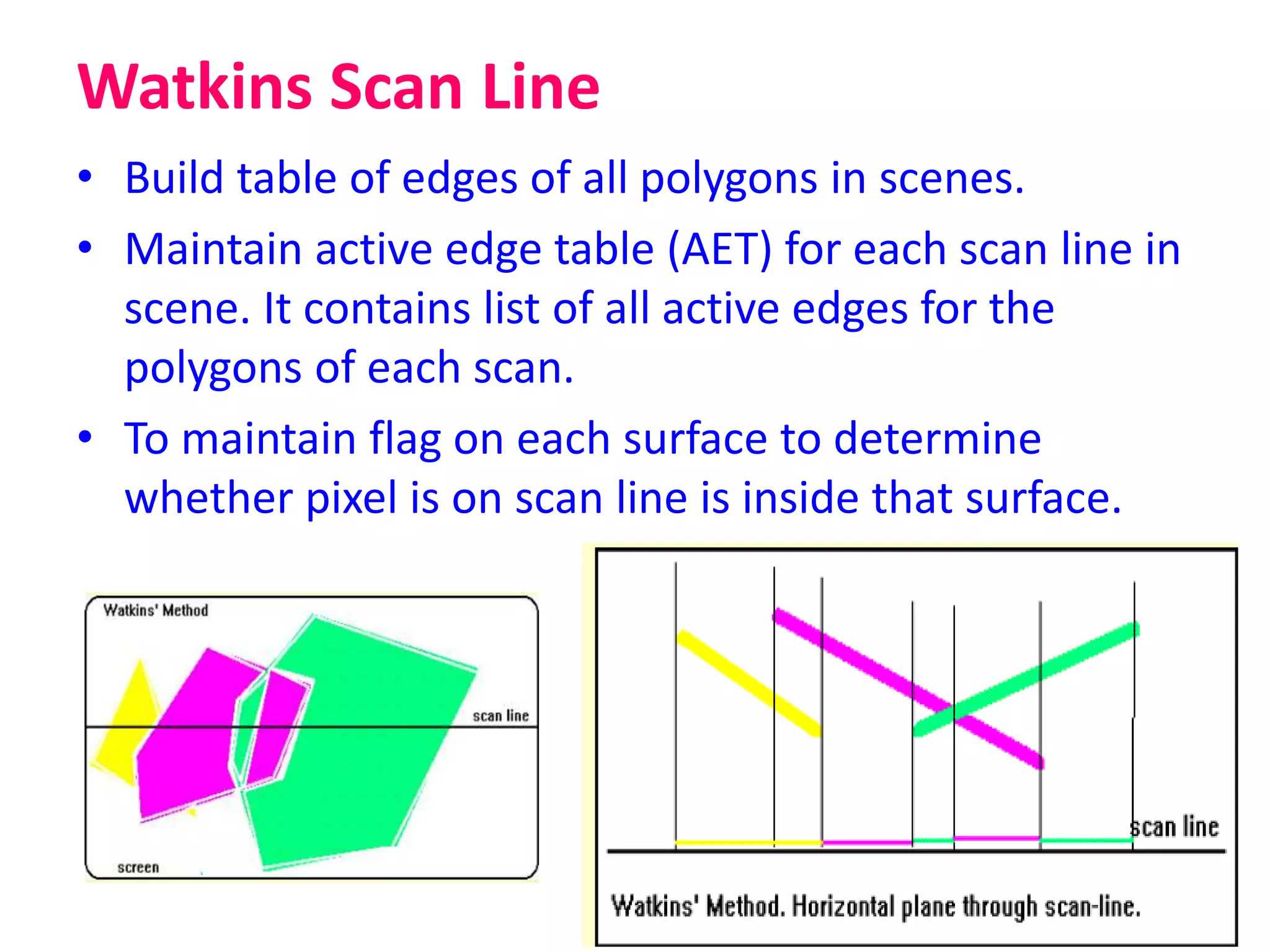 Watkins Scan Line

• Build table of edges of all polygons in scenes.

• Maintain active edge table (AET) for each scan line in scene. It contains list of all active edges for the polygons of each scan.

• To maintain flag on each surface to determine whether pixel is on scan line is inside that surface.

Watkins' Method

scan line

screen

scan line

Watkins' Method. Horizontal plane through scan-line.